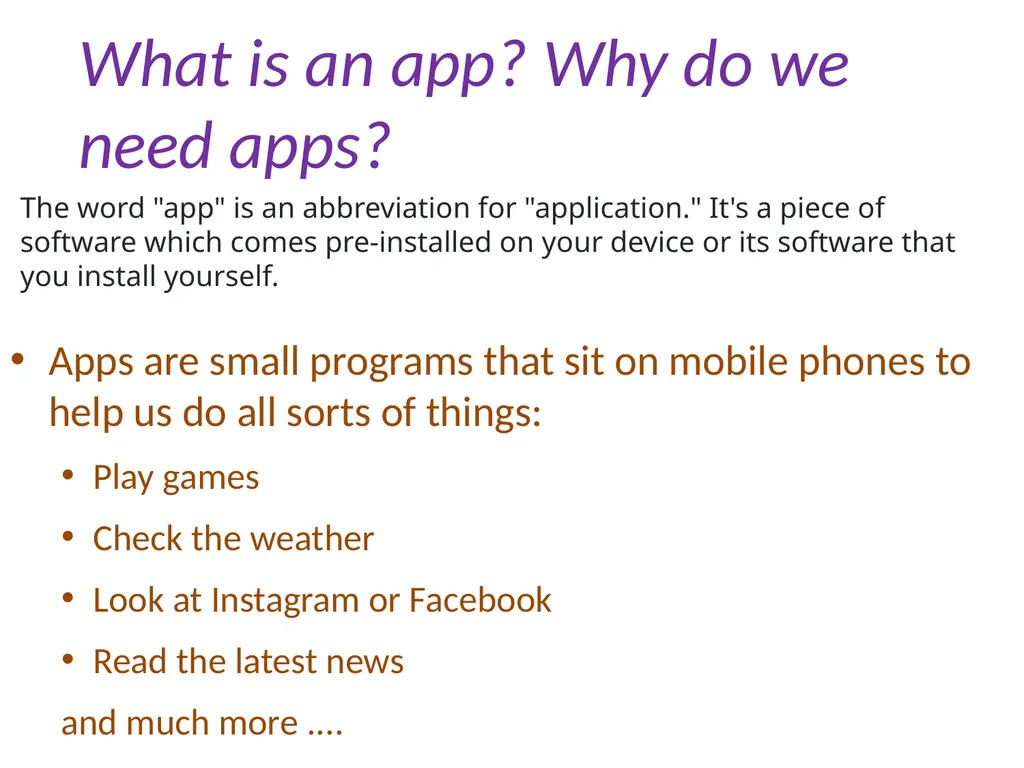 What is an app? Why do we need apps?

The word "app" is an abbreviation for "application." It's a piece of software which comes pre-installed on your device or its software that you install yourself.

• Apps are small programs that sit on mobile phones to help us do all sorts of things:
  • Play games
  • Check the weather
  • Look at Instagram or Facebook
  • Read the latest news
and much more ....